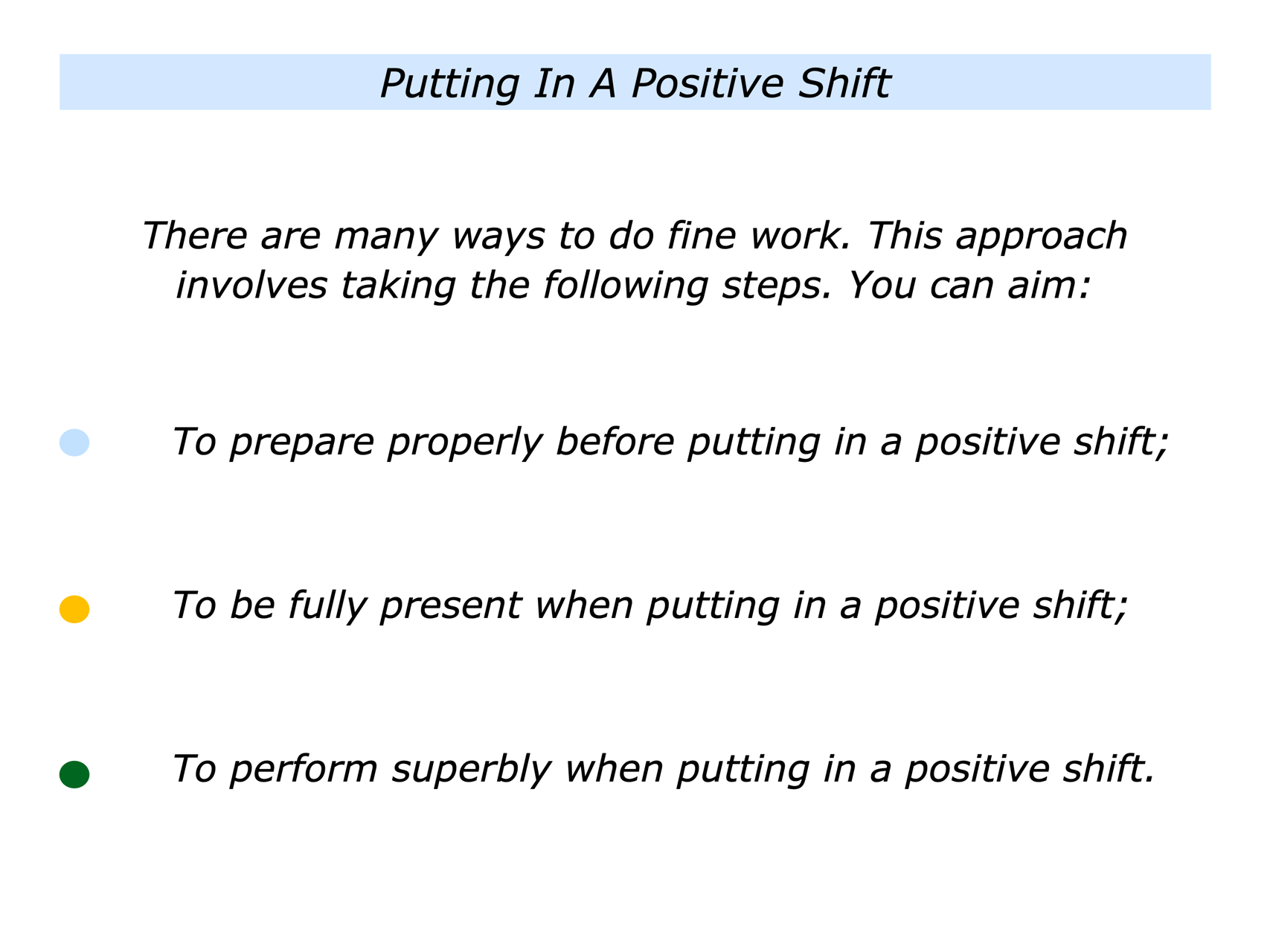 Putting In A Positive Shift

There are many ways to do fine work. This approach involves taking the following steps. You can aim:

To prepare properly before putting in a positive shift;

To be fully present when putting in a positive shift;

To perform superbly when putting in a positive shift.